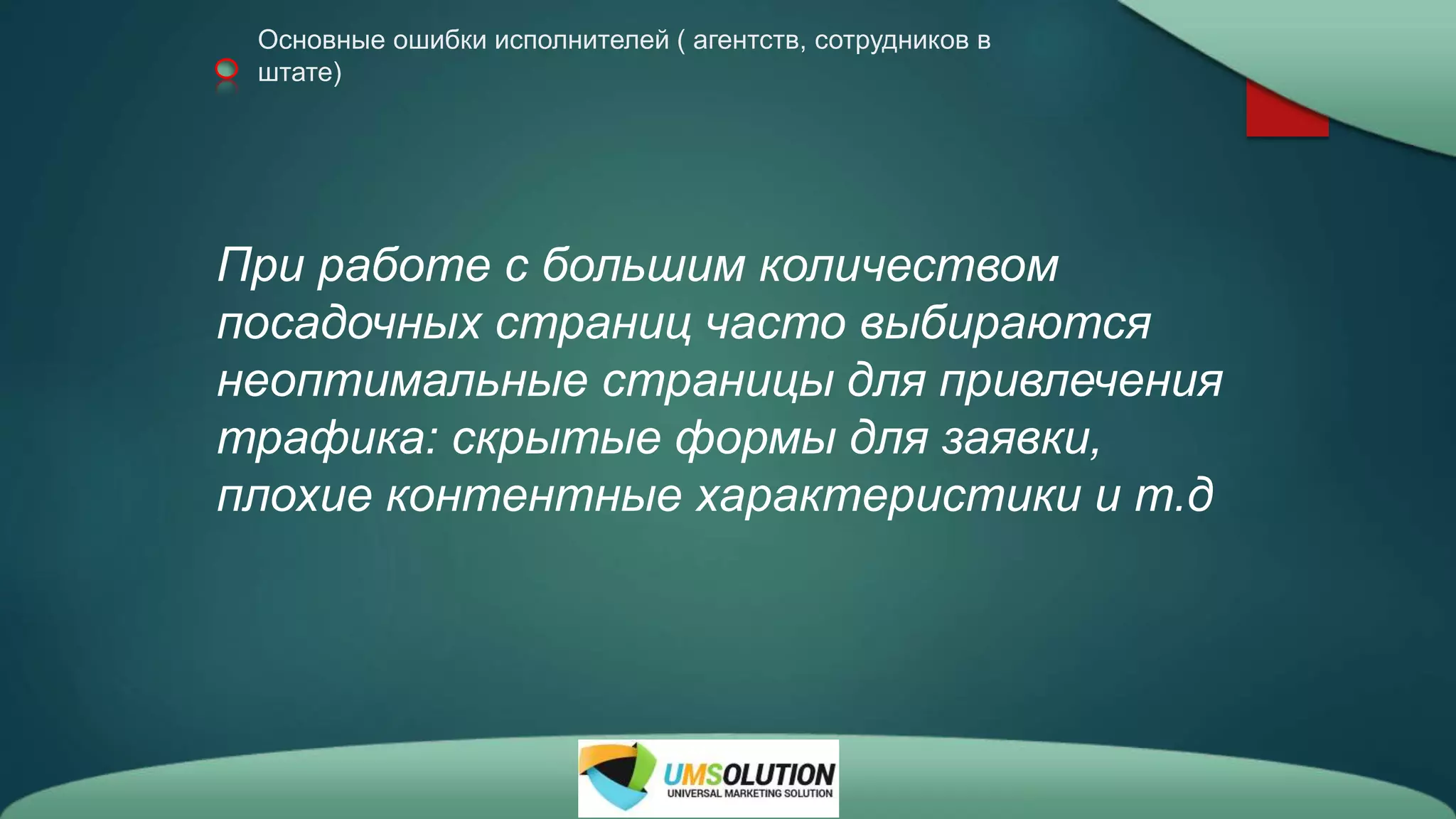 Основные ошибки исполнителей ( агентств, сотрудников в штате)

При работе с большим количеством посадочных страниц часто выбираются неоптимальные страницы для привлечения трафика: скрытые формы для заявки, плохие контентные характеристики и т.д

UMSOLUTION
UNIVERSAL MARKETING SOLUTION